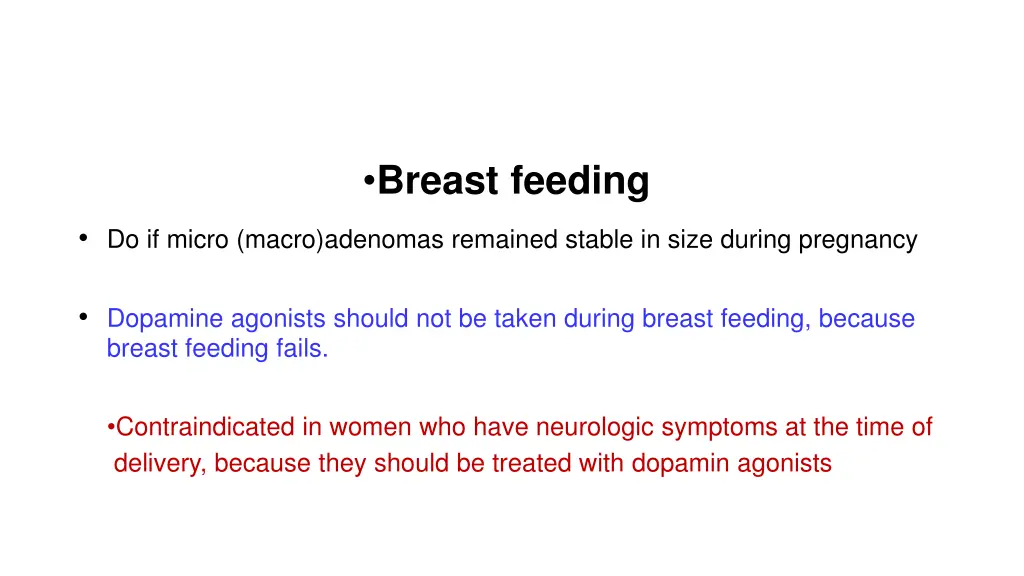 •Breast feeding

• Do if micro (macro)adenomas remained stable in size during pregnancy

• Dopamine agonists should not be taken during breast feeding, because breast feeding fails.

•Contraindicated in women who have neurologic symptoms at the time of delivery, because they should be treated with dopamin agonists